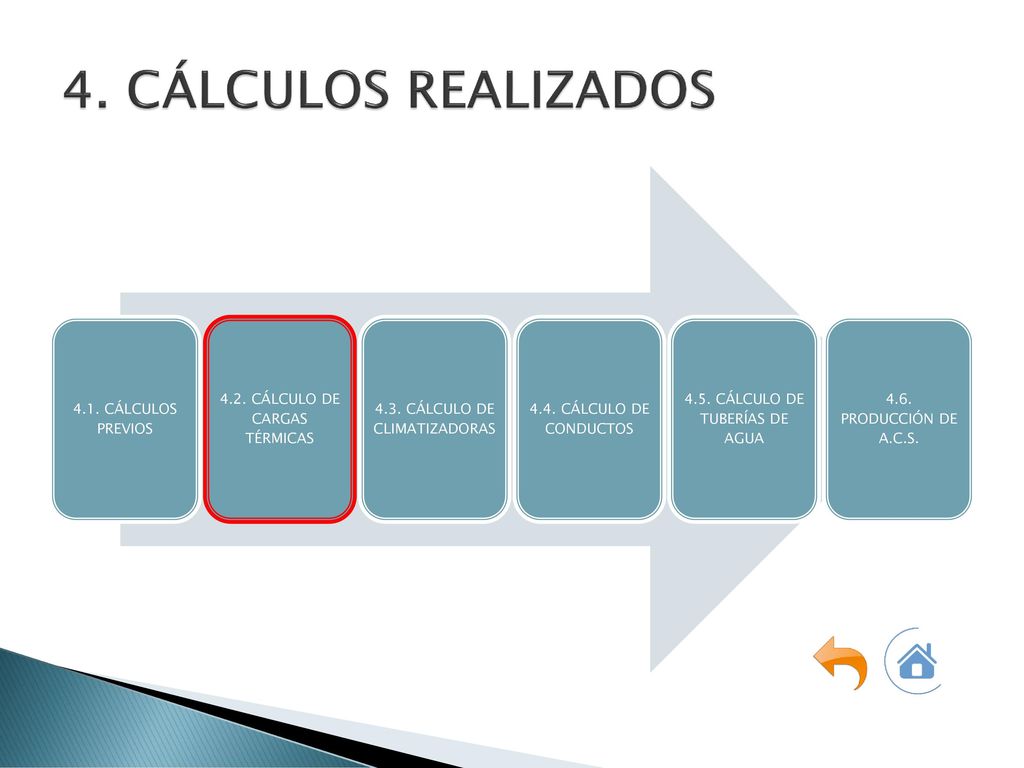 4. CÁLCULOS REALIZADOS

4.1. CÁLCULOS PREVIOS

4.2. CÁLCULO DE CARGAS TÉRMICAS

4.3. CÁLCULO DE CLIMATIZADORAS

4.4. CÁLCULO DE CONDUCTOS

4.5. CÁLCULO DE TUBERÍAS DE AGUA

4.6. PRODUCCIÓN DE A.C.S.